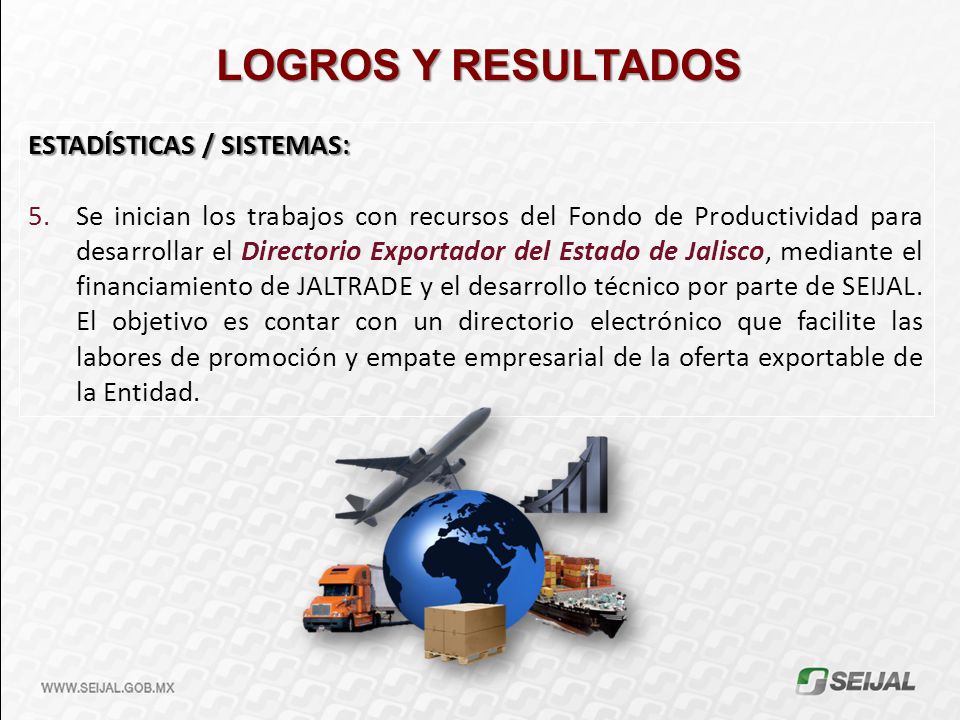 LOGROS Y RESULTADOS

ESTADÍSTICAS / SISTEMAS:

5. Se inician los trabajos con recursos del Fondo de Productividad para desarrollar el Directorio Exportador del Estado de Jalisco, mediante el financiamiento de JALTRADE y el desarrollo técnico por parte de SEIJAL. El objetivo es contar con un directorio electrónico que facilite las labores de promoción y empate empresarial de la oferta exportable de la Entidad.

WWW.SEIJAL.GOB.MX

SEIJAL